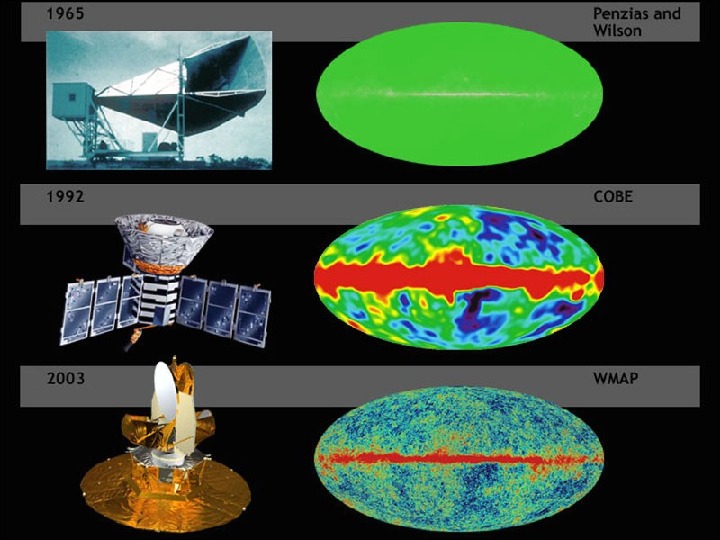 1965

Penzias and Wilson

1992

COBE

2003

WMAP